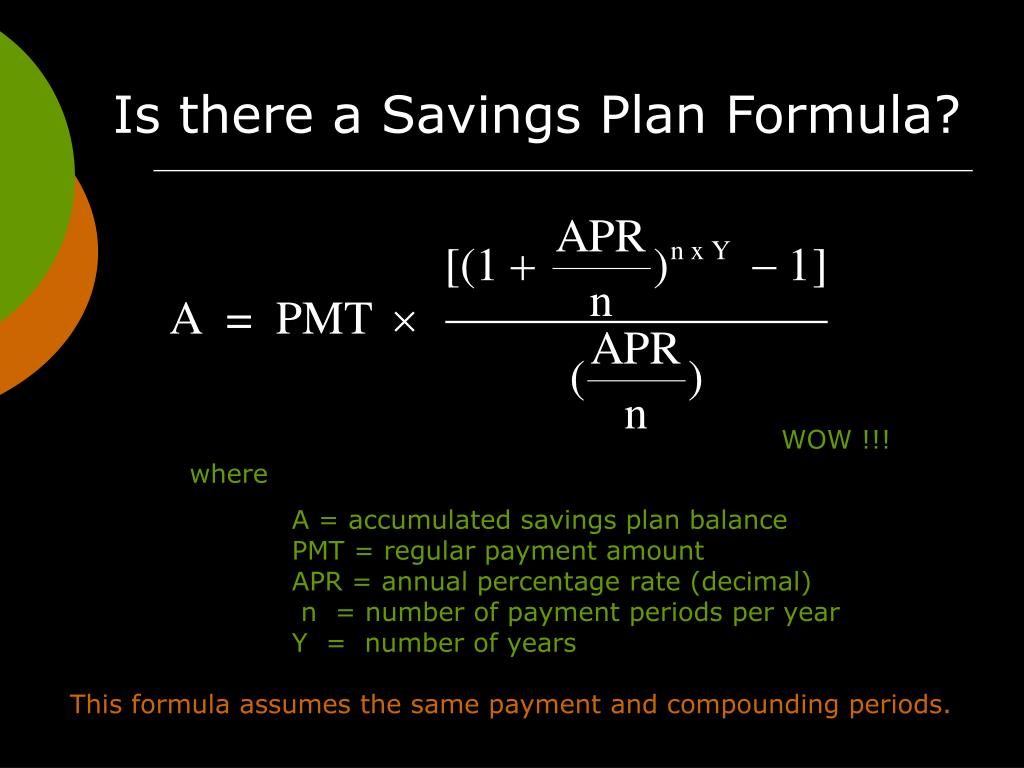 Is there a Savings Plan Formula?

$A = PMT \times \frac{[(1 + \frac{APR}{n})^{n \times Y} - 1]}{(\frac{APR}{n})}$

WOW !!!

where

A = accumulated savings plan balance
PMT = regular payment amount
APR = annual percentage rate (decimal)
n = number of payment periods per year
Y = number of years

This formula assumes the same payment and compounding periods.